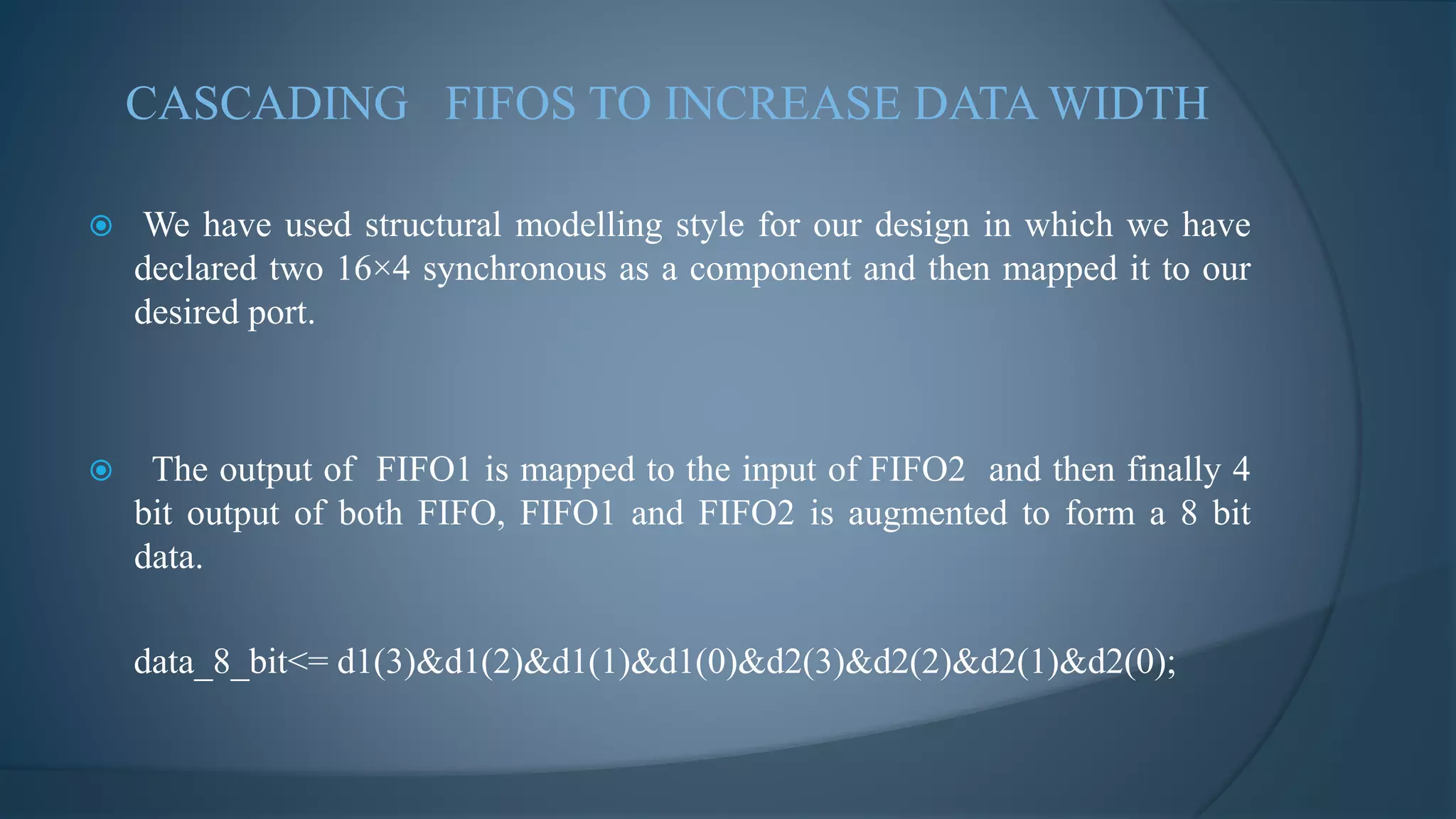 CASCADING FIFOS TO INCREASE DATA WIDTH

We have used structural modelling style for our design in which we have declared two 16×4 synchronous as a component and then mapped it to our desired port.

The output of FIFO1 is mapped to the input of FIFO2 and then finally 4 bit output of both FIFO, FIFO1 and FIFO2 is augmented to form a 8 bit data.

data_8_bit<= d1(3)&d1(2)&d1(1)&d1(0)&d2(3)&d2(2)&d2(1)&d2(0);